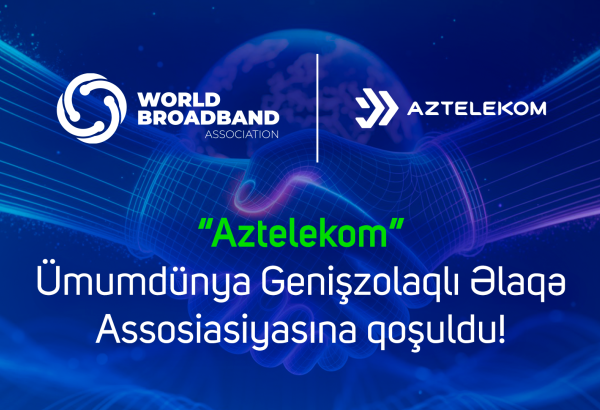 WORLD BROADBAND ASSOCIATION

AZTELEKOM

“Aztelekom”
Ümumdünya Genişzolaqlı Əlaqə Assosiasiyasına qoşuldu!